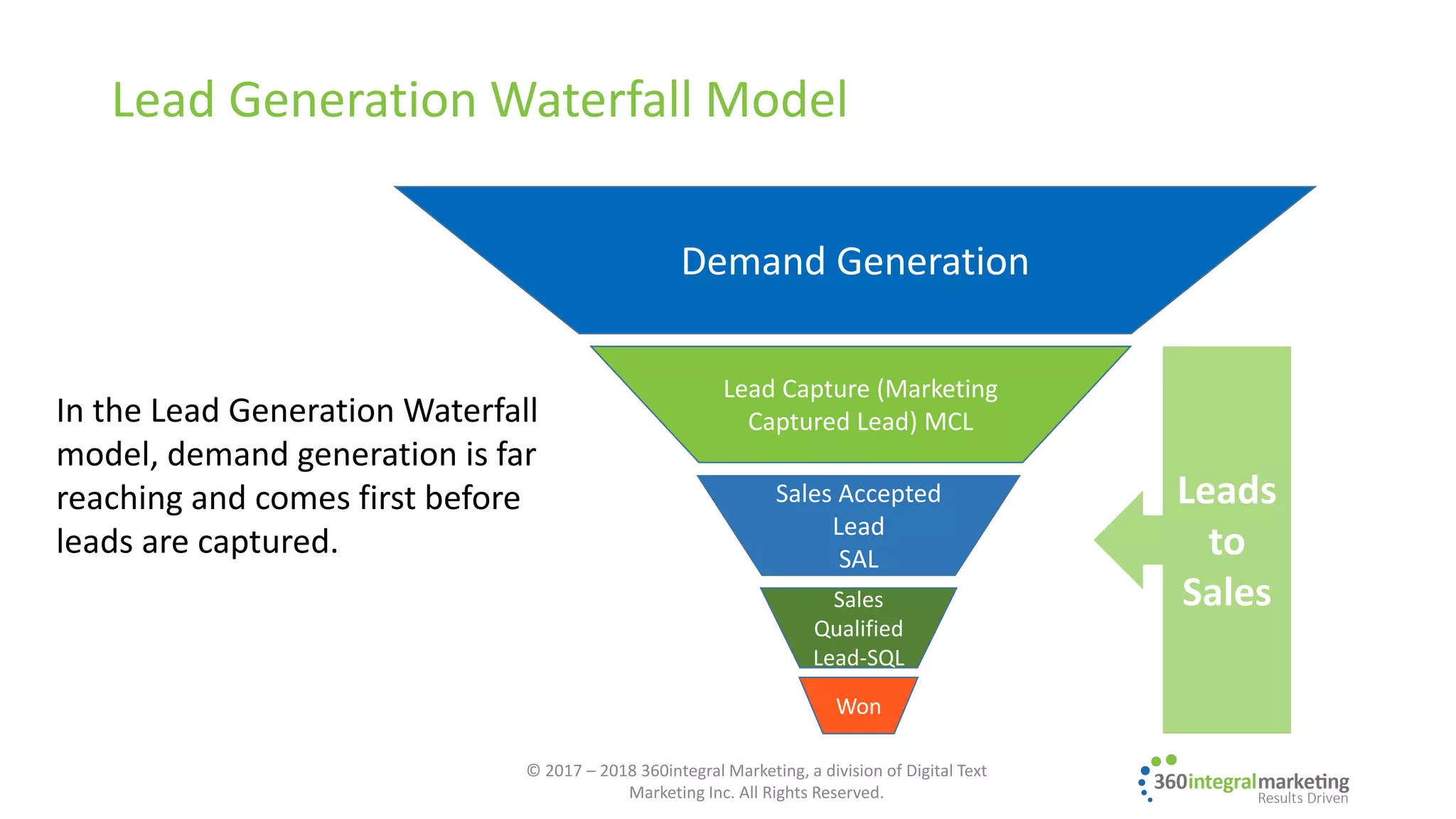 Lead Generation Waterfall Model

In the Lead Generation Waterfall model, demand generation is far reaching and comes first before leads are captured.

Demand Generation

Lead Capture (Marketing Captured Lead) MCL

Sales Accepted Lead SAL

Sales Qualified Lead-SQL

Won

Leads to Sales

© 2017 – 2018 360integral Marketing, a division of Digital Text Marketing Inc. All Rights Reserved.

360integralmarketing
Results Driven